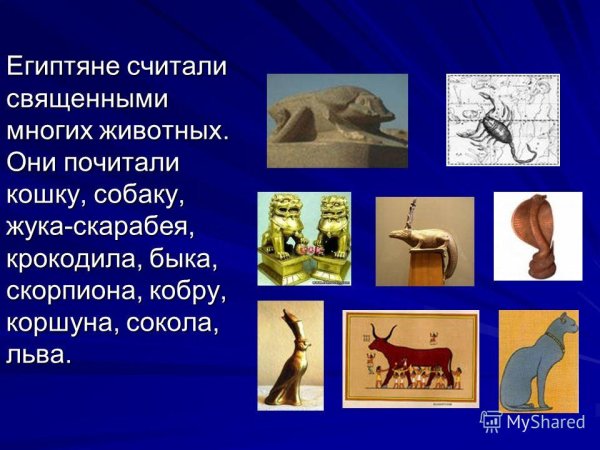 Египтяне считали священными многих животных. Они почитали кошку, собаку, жука-скарабея, крокодила, быка, скорпиона, кобру, коршуна, сокола, льва.

MyShared